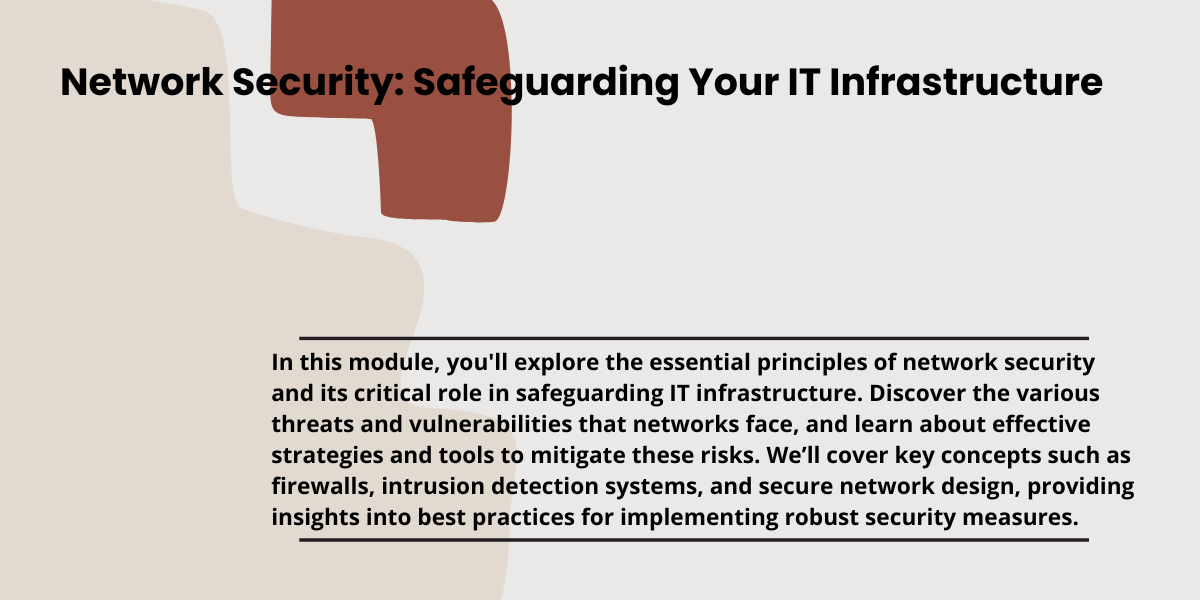 Network Security: Safeguarding Your IT Infrastructure

In this module, you'll explore the essential principles of network security and its critical role in safeguarding IT infrastructure. Discover the various threats and vulnerabilities that networks face, and learn about effective strategies and tools to mitigate these risks. We’ll cover key concepts such as firewalls, intrusion detection systems, and secure network design, providing insights into best practices for implementing robust security measures.